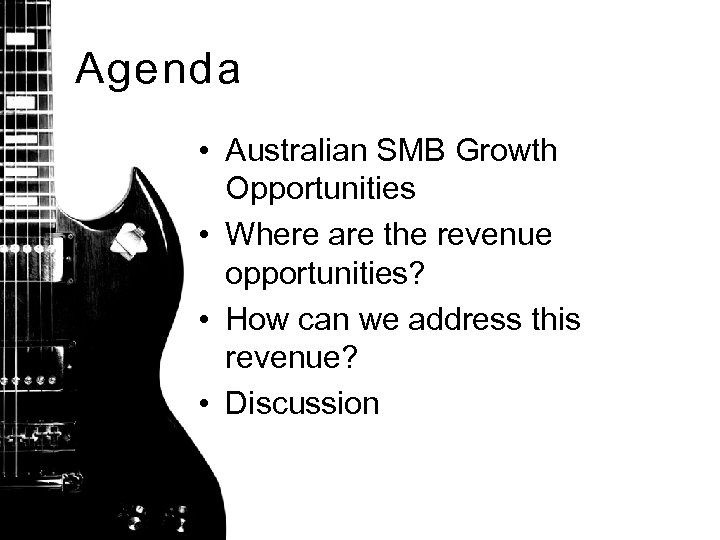 Agenda

• Australian SMB Growth Opportunities
• Where are the revenue opportunities?
• How can we address this revenue?
• Discussion